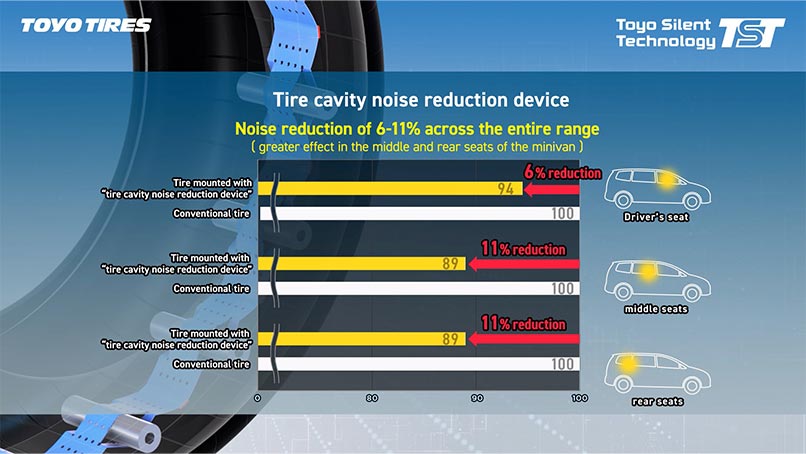 TOYO TIRES

Toyo Silent Technology TST

Tire cavity noise reduction device

Noise reduction of 6-11% across the entire range
( greater effect in the middle and rear seats of the minivan )

Tire mounted with "tire cavity noise reduction device"
94
6% reduction
Conventional tire
100
Driver's seat

Tire mounted with "tire cavity noise reduction device"
89
11% reduction
Conventional tire
100
middle seats

Tire mounted with "tire cavity noise reduction device"
89
11% reduction
Conventional tire
100
rear seats

0
80
90
100